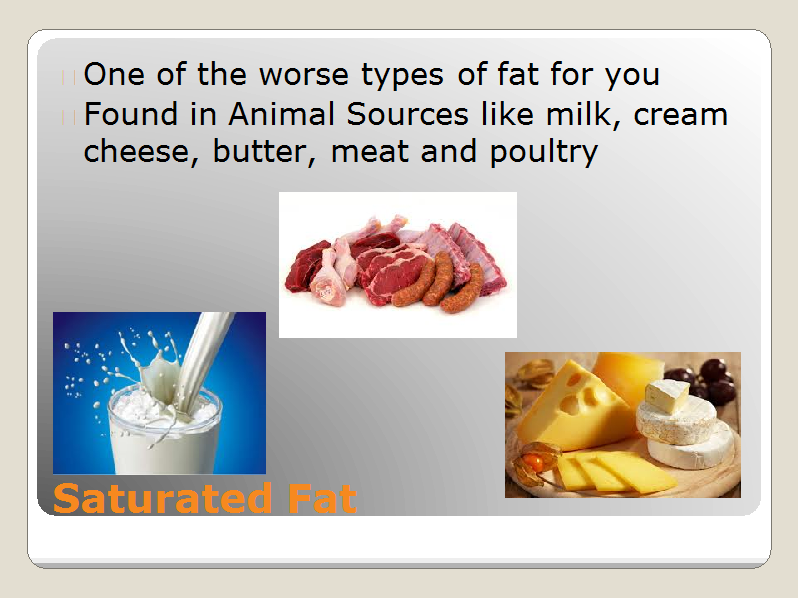 One of the worse types of fat for you

Found in Animal Sources like milk, cream cheese, butter, meat and poultry

Saturated Fat